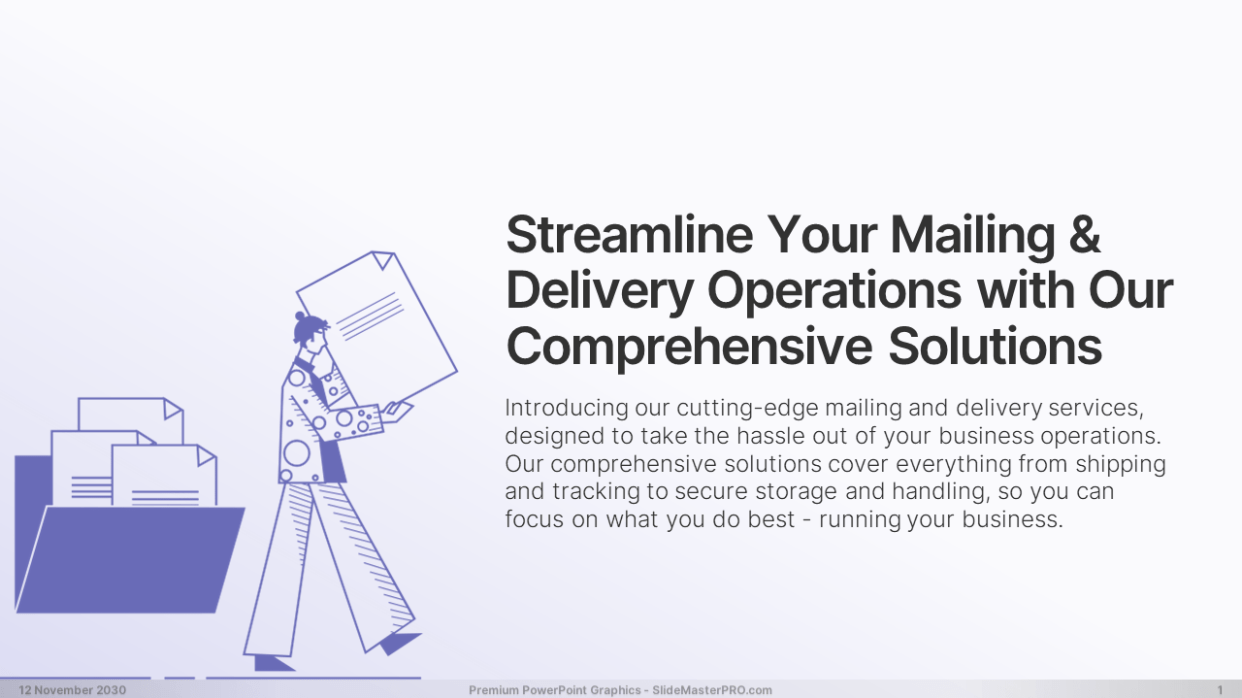 Streamline Your Mailing & Delivery Operations with Our Comprehensive Solutions

Introducing our cutting-edge mailing and delivery services, designed to take the hassle out of your business operations. Our comprehensive solutions cover everything from shipping and tracking to secure storage and handling, so you can focus on what you do best - running your business.

12 November 2030

Premium PowerPoint Graphics - SlideMasterPRO.com

1